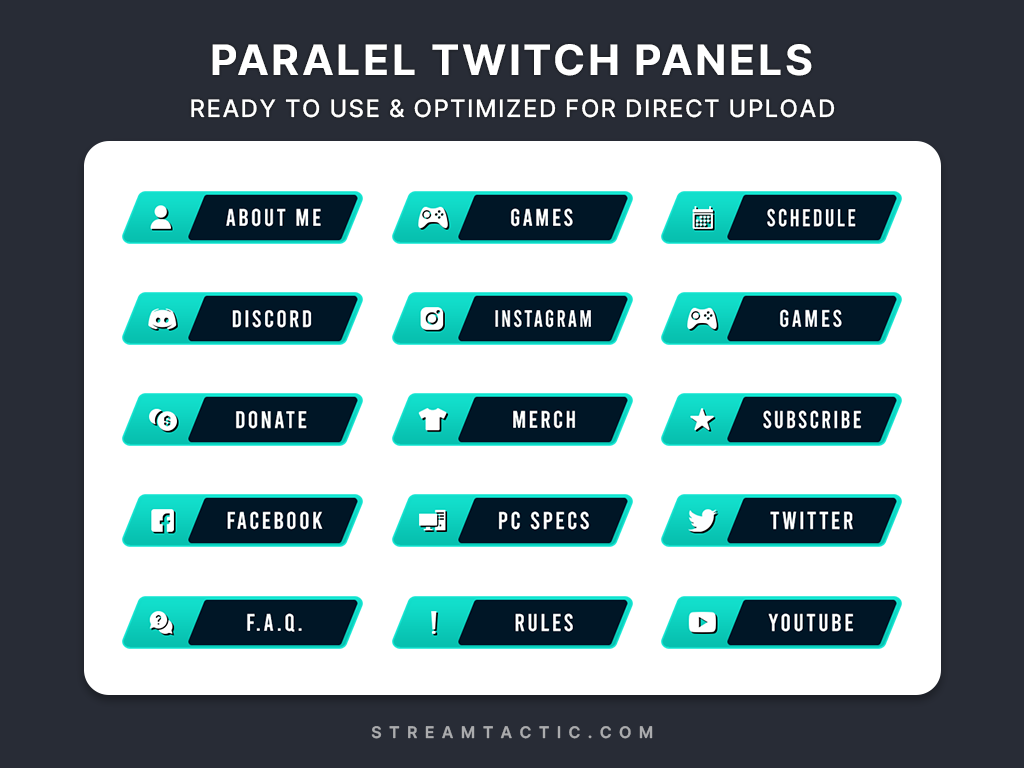 PARALEL TWITCH PANELS

READY TO USE & OPTIMIZED FOR DIRECT UPLOAD

ABOUT ME

GAMES

SCHEDULE

DISCORD

INSTAGRAM

GAMES

DONATE

MERCH

SUBSCRIBE

FACEBOOK

PC SPECS

TWITTER

F.A.Q.

RULES

YOUTUBE

STREAMTACTIC.COM